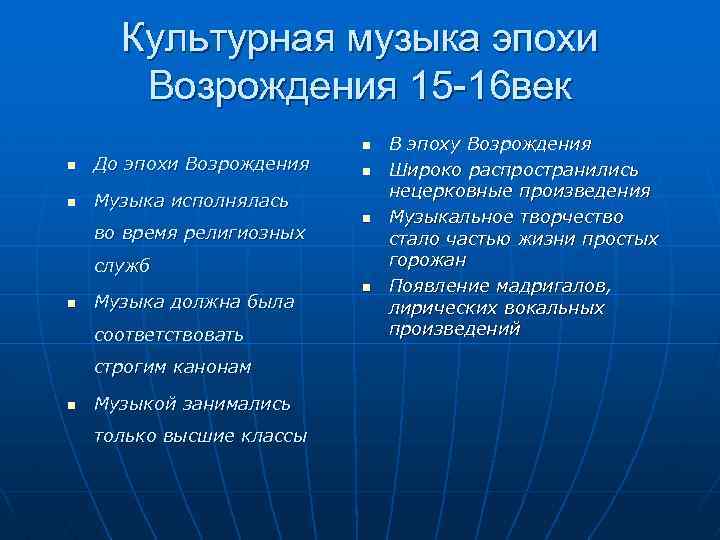 Культурная музыка эпохи Возрождения 15-16век

- До эпохи Возрождения
- Музыка исполнялась во время религиозных служб
- Музыка должна была соответствовать строгим канонам
- Музыкой занимались только высшие классы

- В эпоху Возрождения
- Широко распространились нецерковные произведения
- Музыкальное творчество стало частью жизни простых горожан
- Появление мадригалов, лирических вокальных произведений